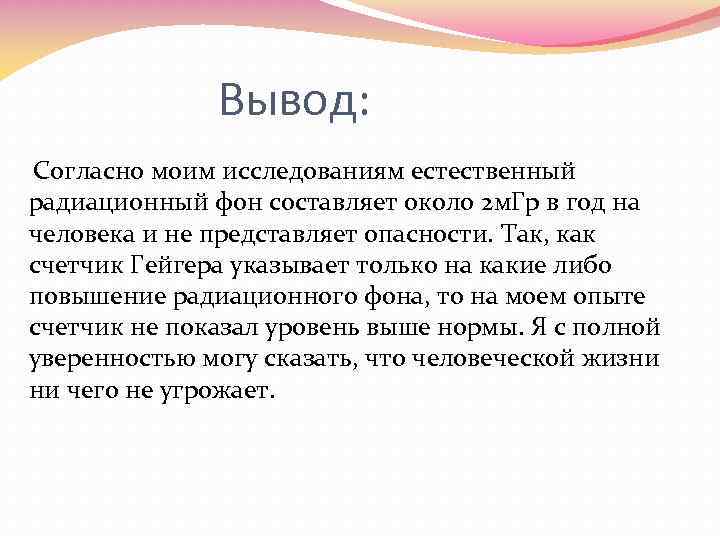 Вывод:

Согласно моим исследованиям естественный радиационный фон составляет около 2мГр в год на человека и не представляет опасности. Так, как счетчик Гейгера указывает только на какие либо повышение радиационного фона, то на моем опыте счетчик не показал уровень выше нормы. Я с полной уверенностью могу сказать, что человеческой жизни ни чего не угрожает.